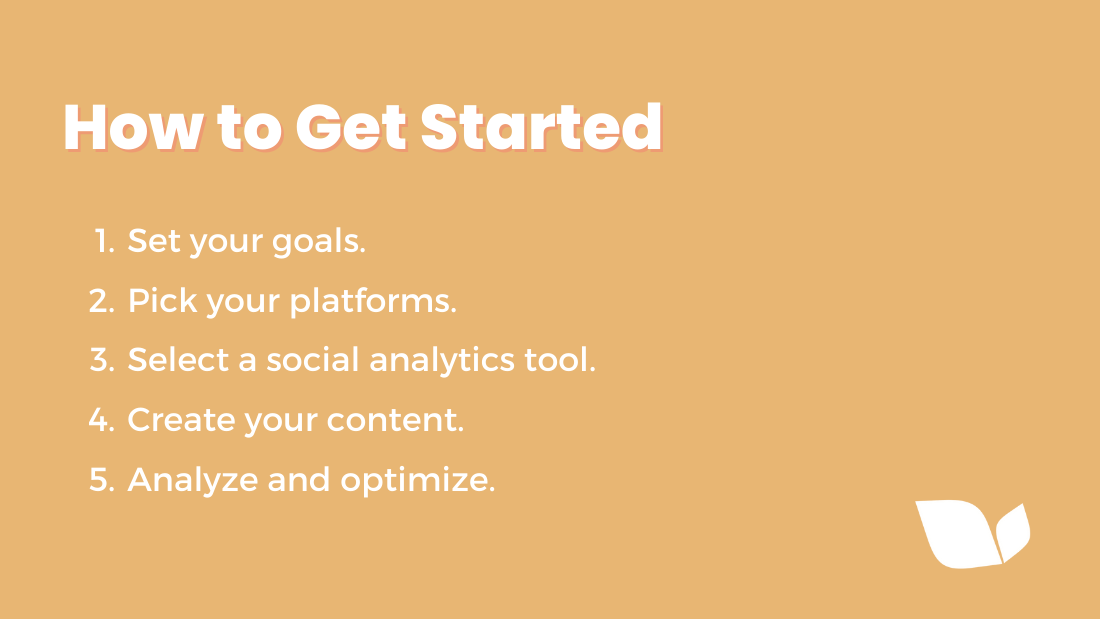 How to Get Started

1. Set your goals.
2. Pick your platforms.
3. Select a social analytics tool.
4. Create your content.
5. Analyze and optimize.